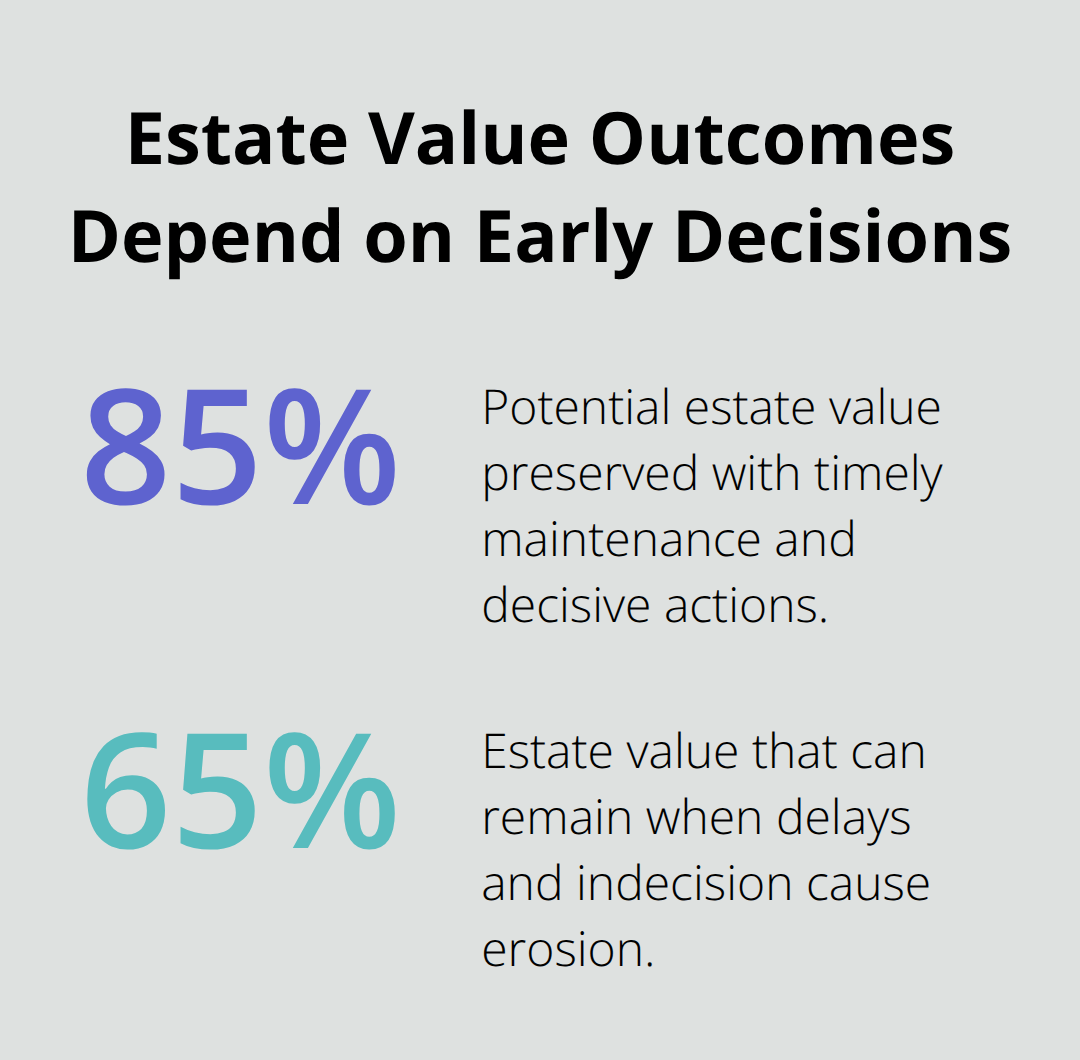 Estate Value Outcomes Depend on Early Decisions

85%

Potential estate value preserved with timely maintenance and decisive actions.

65%

Estate value that can remain when delays and indecision cause erosion.